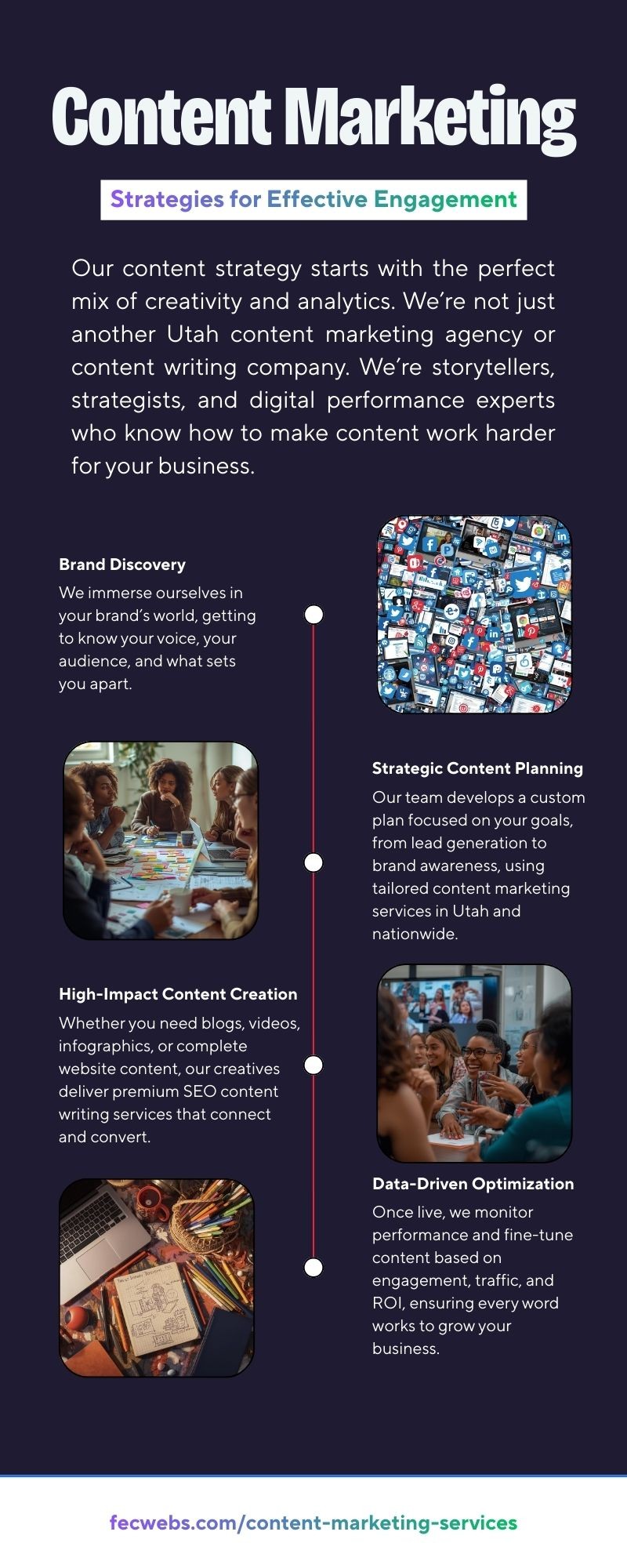 Content Marketing

Strategies for Effective Engagement

Our content strategy starts with the perfect mix of creativity and analytics. We're not just another Utah content marketing agency or content writing company. We're storytellers, strategists, and digital performance experts who know how to make content work harder for your business.

Brand Discovery

We immerse ourselves in your brand's world, getting to know your voice, your audience, and what sets you apart.

Strategic Content Planning

Our team develops a custom plan focused on your goals, from lead generation to brand awareness, using tailored content marketing services in Utah and nationwide.

High-Impact Content Creation

Whether you need blogs, videos, infographics, or complete website content, our creatives deliver premium SEO content writing services that connect and convert.

Data-Driven Optimization

Once live, we monitor performance and fine-tune content based on engagement, traffic, and ROI, ensuring every word works to grow your business.

fecwebs.com/content-marketing-services